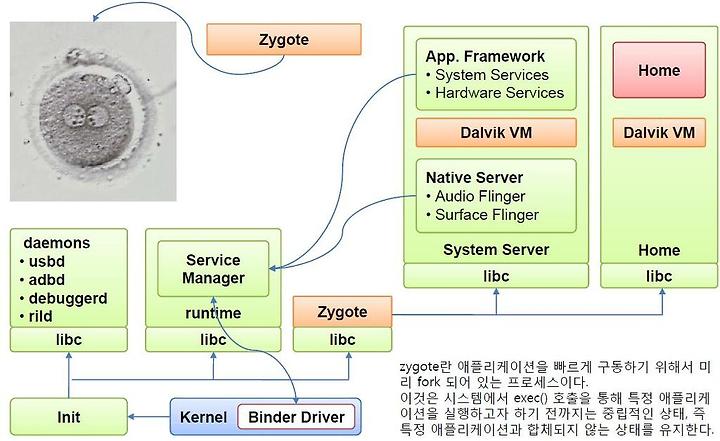 Zygote

App. Framework
• System Services
• Hardware Services

Dalvik VM

Native Server
• Audio Flinger
• Surface Flinger

System Server

libc

Home

Dalvik VM

Home

libc

daemons
• usbd
• adbd
• debuggerd
• rild

libc

Service Manager

runtime

libc

Zygote

libc

Init

Kernel

Binder Driver

zygote란 애플리케이션을 빠르게 구동하기 위해서 미리 fork 되어 있는 프로세스이다.
이것은 시스템에서 exec() 호출을 통해 특정 애플리케이션을 실행하고자 하기 전까지는 중립적인 상태, 즉 특정 애플리케이션과 합체되지 않는 상태를 유지한다.